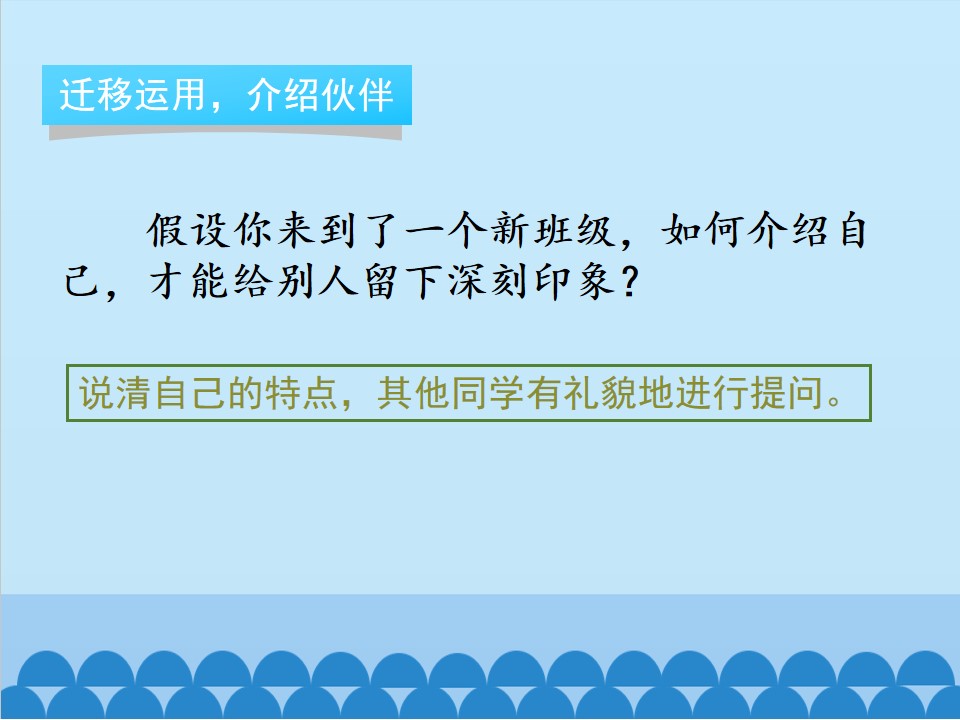 迁移运用，介绍伙伴

假设你来到了一个新班级，如何介绍自己，才能给别人留下深刻印象？

说清自己的特点，其他同学有礼貌地进行提问。